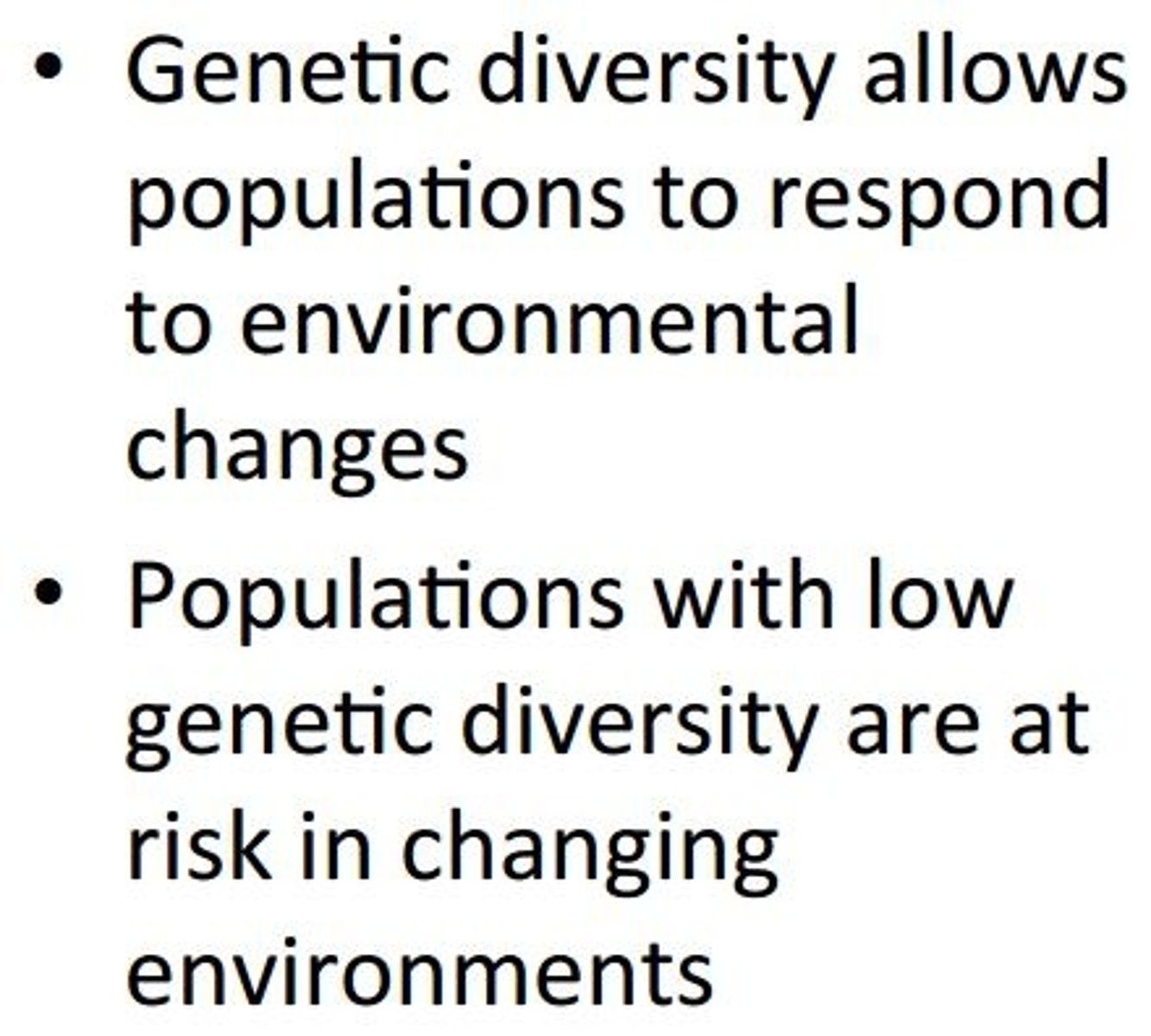 • Genetic diversity allows populations to respond to environmental changes

• Populations with low genetic diversity are at risk in changing environments